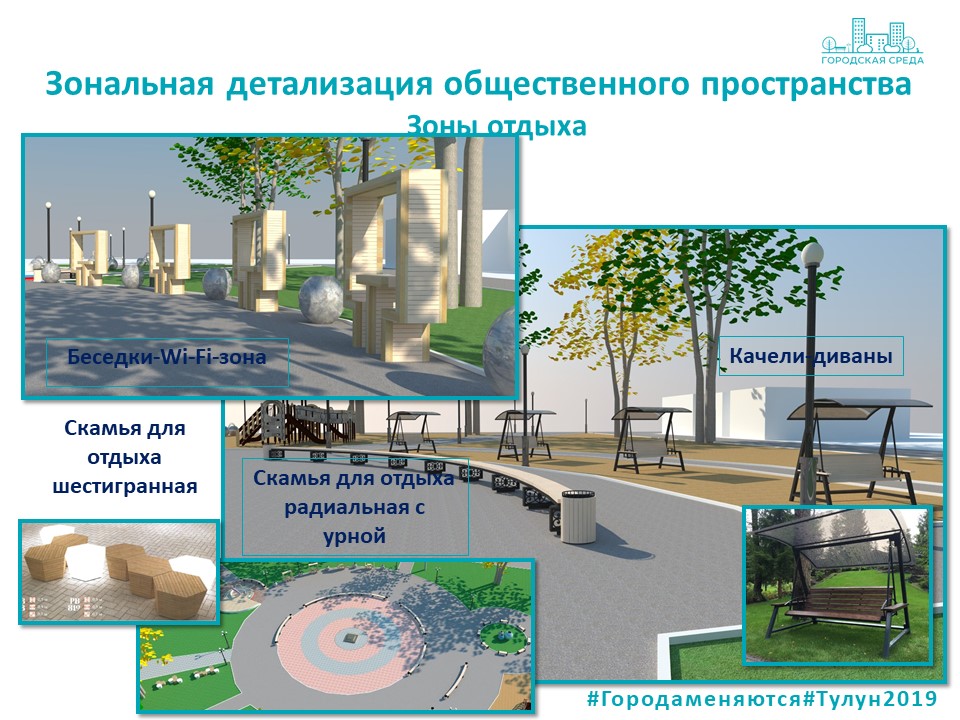 ГОРОДСКАЯ СРЕДА

Зональная детализация общественного пространства
Зоны отдыха

Беседки-Wi-Fi-зона

Качели-диваны

Скамья для отдыха шестигранная

Скамья для отдыха радиальная с урной

#Городаменяются#Тулун2019